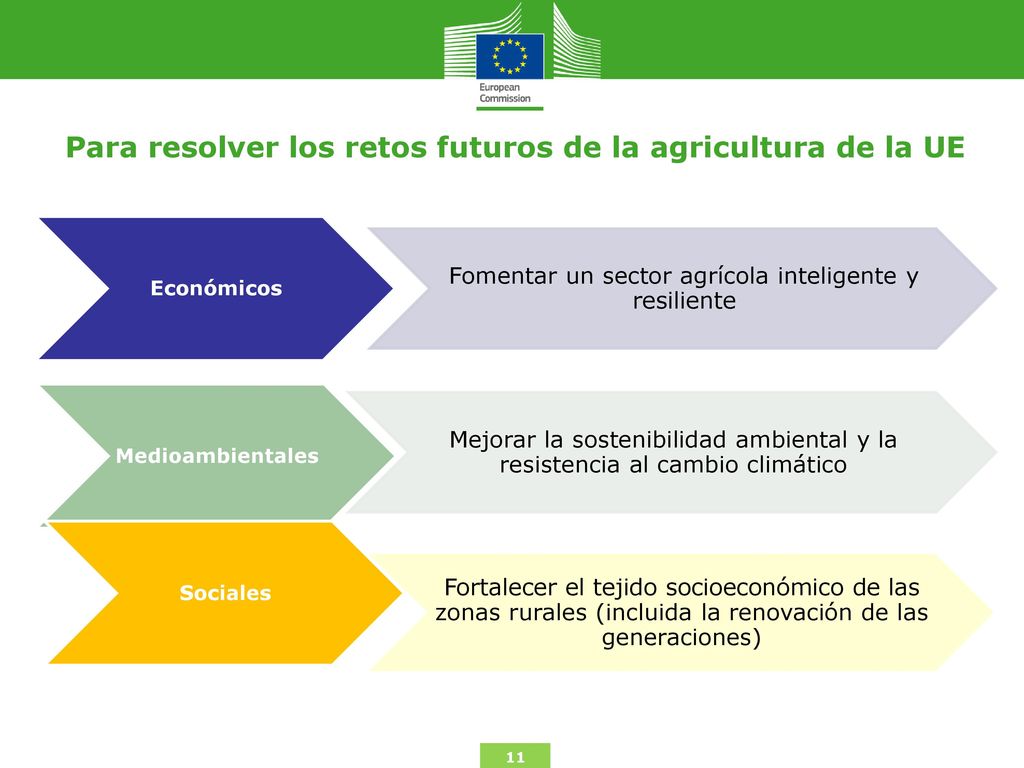 European Commission

Para resolver los retos futuros de la agricultura de la UE

Económicos

Fomentar un sector agrícola inteligente y resiliente

Medioambientales

Mejorar la sostenibilidad ambiental y la resistencia al cambio climático

Sociales

Fortalecer el tejido socioeconómico de las zonas rurales (incluida la renovación de las generaciones)

11